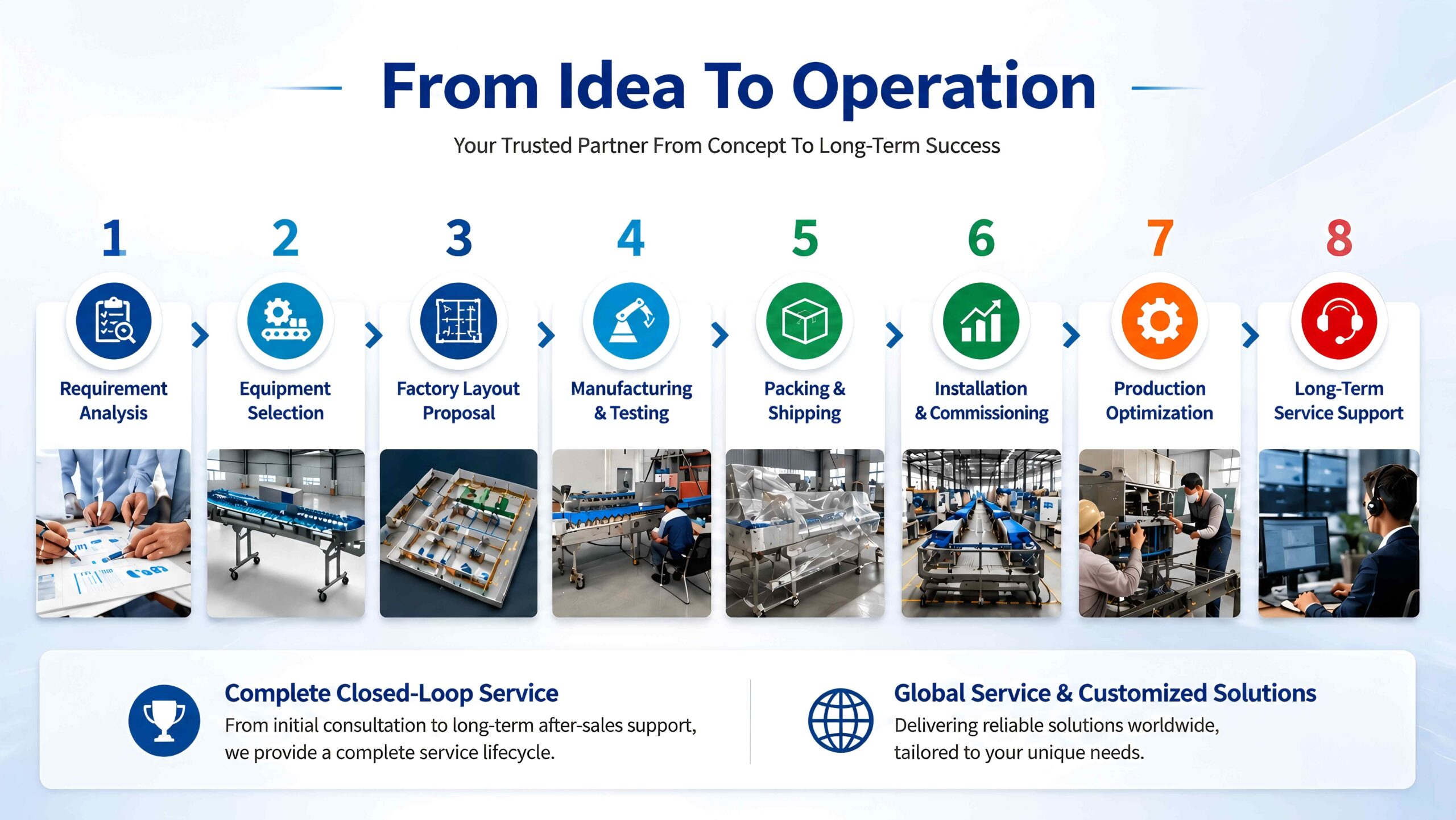 From Idea To Operation

Your Trusted Partner From Concept To Long-Term Success

1

Requirement Analysis

2

Equipment Selection

3

Factory Layout Proposal

4

Manufacturing & Testing

5

Packing & Shipping

6

Installation & Commissioning

7

Production Optimization

8

Long-Term Service Support

Complete Closed-Loop Service

From initial consultation to long-term after-sales support, we provide a complete service lifecycle.

Global Service & Customized Solutions

Delivering reliable solutions worldwide, tailored to your unique needs.